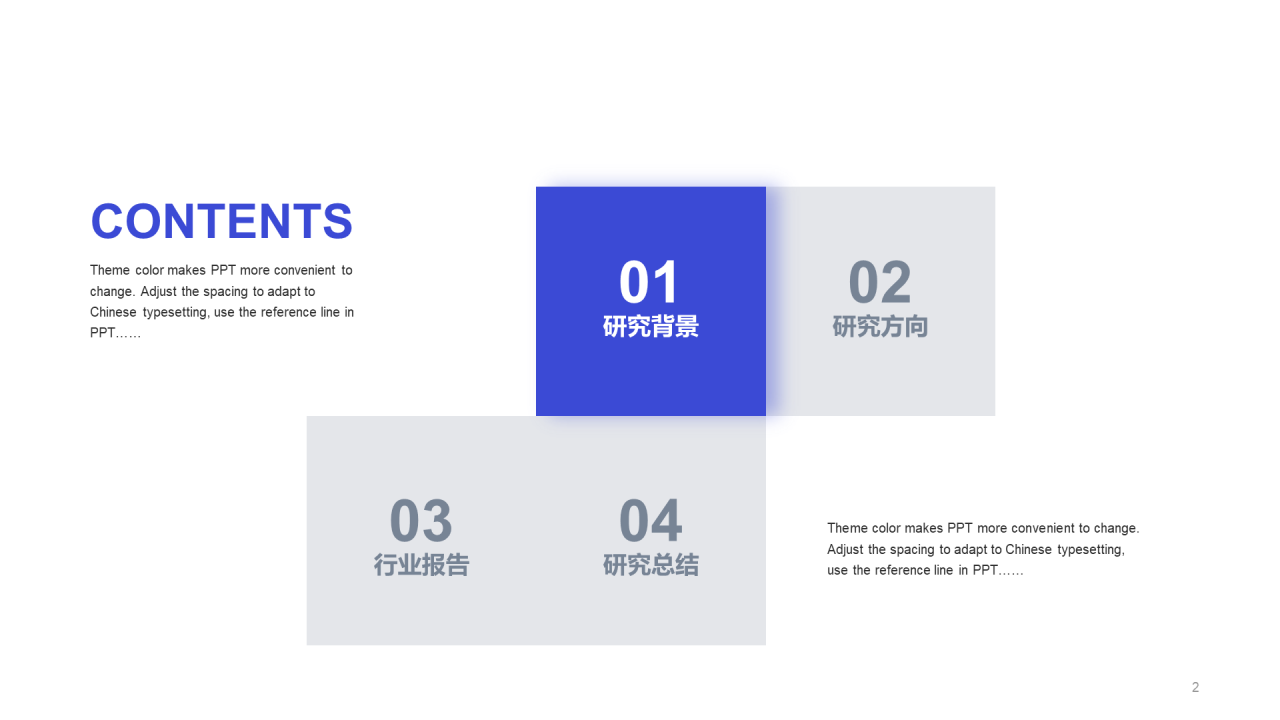 CONTENTS

Theme color makes PPT more convenient to change. Adjust the spacing to adapt to Chinese typesetting, use the reference line in PPT……

01
研究背景

02
研究方向

03
行业报告

04
研究总结

Theme color makes PPT more convenient to change. Adjust the spacing to adapt to Chinese typesetting, use the reference line in PPT……

2